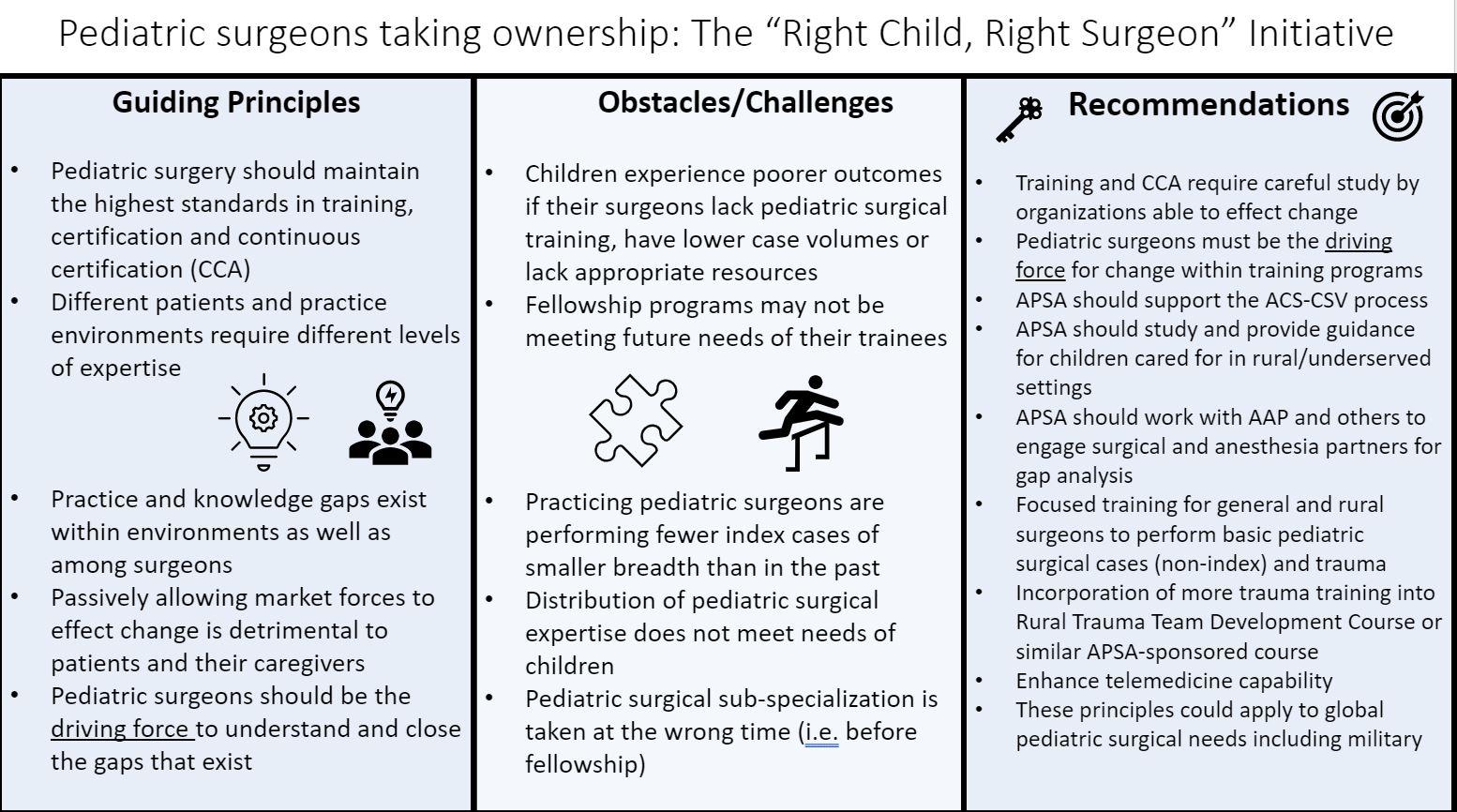 Pediatric surgeons taking ownership: The “Right Child, Right Surgeon” Initiative

Guiding Principles

• Pediatric surgery should maintain the highest standards in training, certification and continuous certification (CCA)
• Different patients and practice environments require different levels of expertise

• Practice and knowledge gaps exist within environments as well as among surgeons
• Passively allowing market forces to effect change is detrimental to patients and their caregivers
• Pediatric surgeons should be the driving force to understand and close the gaps that exist

Obstacles/Challenges

• Children experience poorer outcomes if their surgeons lack pediatric surgical training, have lower case volumes or lack appropriate resources
• Fellowship programs may not be meeting future needs of their trainees

• Practicing pediatric surgeons are performing fewer index cases of smaller breadth than in the past
• Distribution of pediatric surgical expertise does not meet needs of children
• Pediatric surgical sub-specialization is taken at the wrong time (i.e. before fellowship)

Recommendations

• Training and CCA require careful study by organizations able to effect change
• Pediatric surgeons must be the driving force for change within training programs
• APSA should support the ACS-CSV process
• APSA should study and provide guidance for children cared for in rural/underserved settings
• APSA should work with AAP and others to engage surgical and anesthesia partners for gap analysis
• Focused training for general and rural surgeons to perform basic pediatric surgical cases (non-index) and trauma
• Incorporation of more trauma training into Rural Trauma Team Development Course or similar APSA-sponsored course
• Enhance telemedicine capability
• These principles could apply to global pediatric surgical needs including military